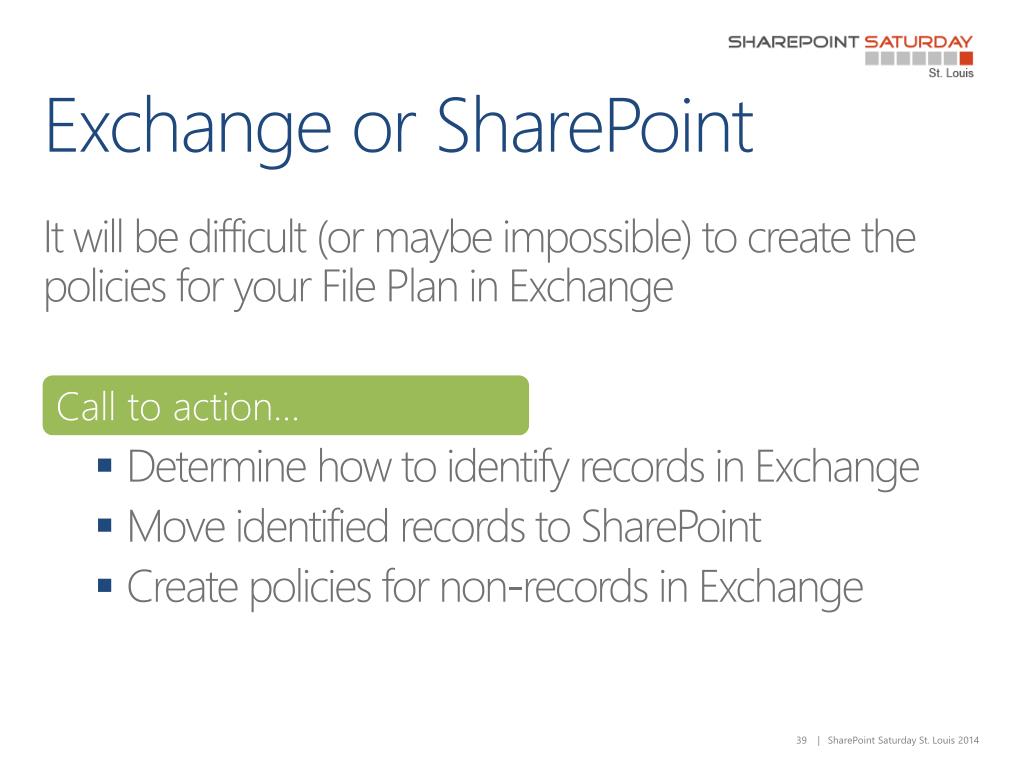 SHAREPOINT SATURDAY
St. Louis

Exchange or SharePoint

It will be difficult (or maybe impossible) to create the policies for your File Plan in Exchange

Call to action…

▪ Determine how to identify records in Exchange
▪ Move identified records to SharePoint
▪ Create policies for non-records in Exchange

39 | SharePoint Saturday St. Louis 2014